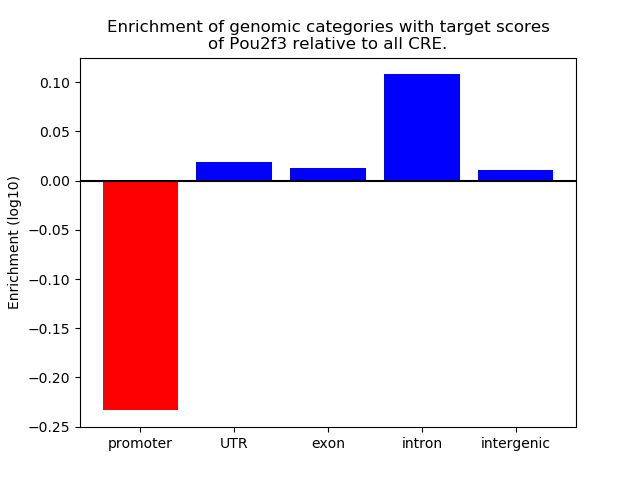 Enrichment of genomic categories with target scores of Pou2f3 relative to all CRE.

Enrichment (log10)

0.10
0.05
0.00
−0.05
−0.10
−0.15
−0.20
−0.25

promoter
UTR
exon
intron
intergenic